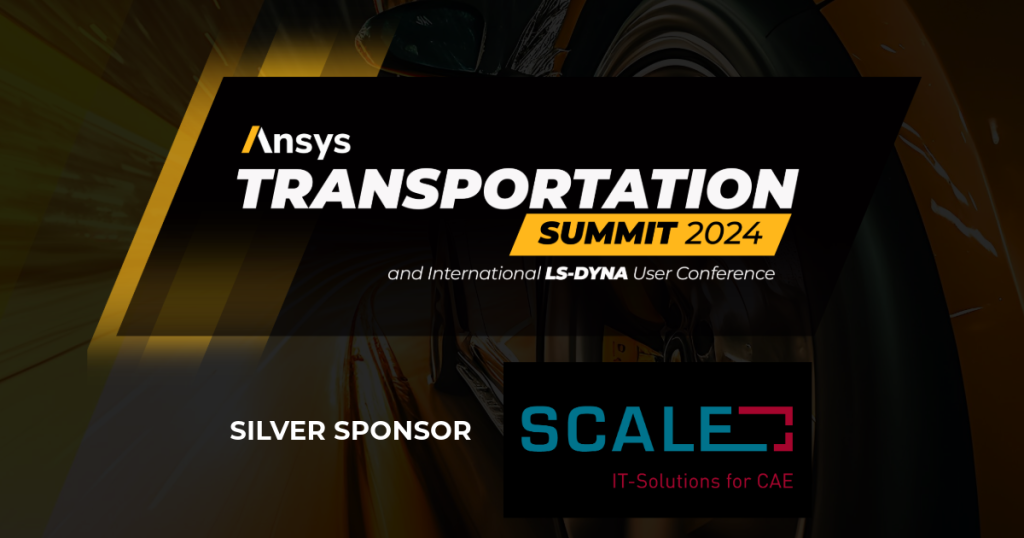 Ansys
TRANSPORTATION
SUMMIT 2024
and International LS-DYNA User Conference

SILVER SPONSOR

SCALE
IT-Solutions for CAE